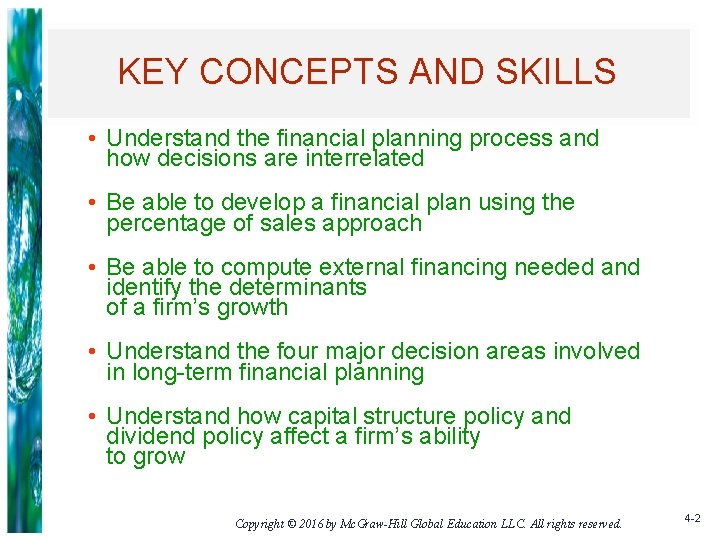 KEY CONCEPTS AND SKILLS

• Understand the financial planning process and how decisions are interrelated

• Be able to develop a financial plan using the percentage of sales approach

• Be able to compute external financing needed and identify the determinants of a firm's growth

• Understand the four major decision areas involved in long-term financial planning

• Understand how capital structure policy and dividend policy affect a firm's ability to grow

Copyright © 2016 by McGraw-Hill Global Education LLC. All rights reserved.

4-2